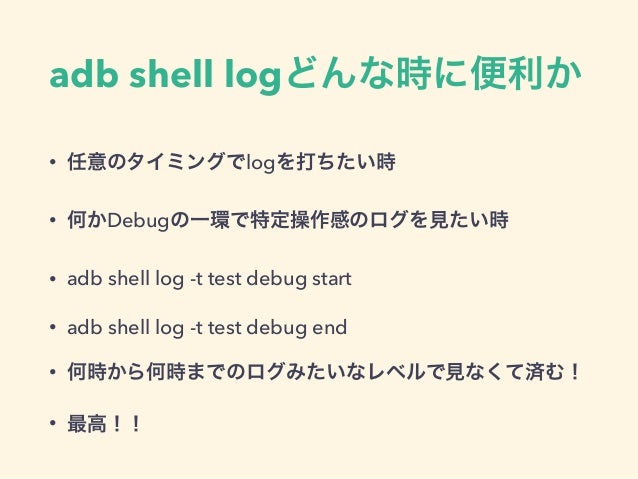 adb shell logどんな時に便利か

• 任意のタイミングでlogを打ちたい時

• 何かDebugの一環で特定操作感のログを見たい時

• adb shell log -t test debug start

• adb shell log -t test debug end

• 何時から何時までのログみたいなレベルで見なくて済む！

• 最高！！